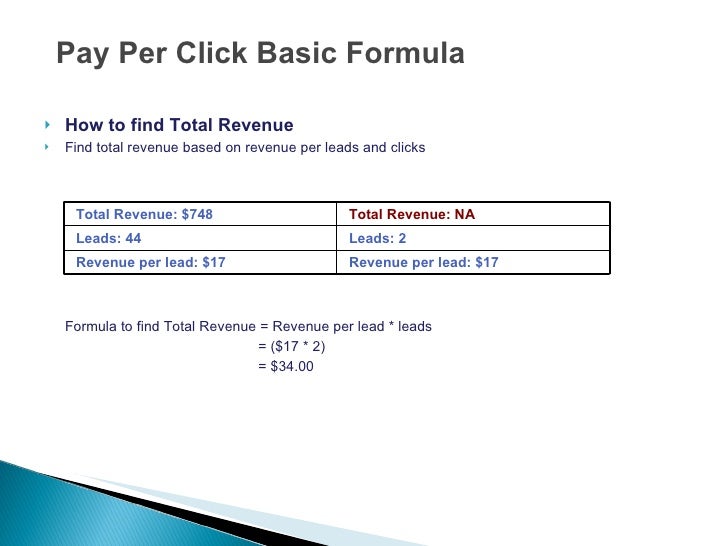 Pay Per Click Basic Formula

How to find Total Revenue

Find total revenue based on revenue per leads and clicks

| Total Revenue: \$748 | Total Revenue: NA |
|---|---|
| Leads: 44 | Leads: 2 |
| Revenue per lead: \$17 | Revenue per lead: \$17 |

Formula to find Total Revenue = Revenue per lead * leads
= (\$17 * 2)
= \$34.00